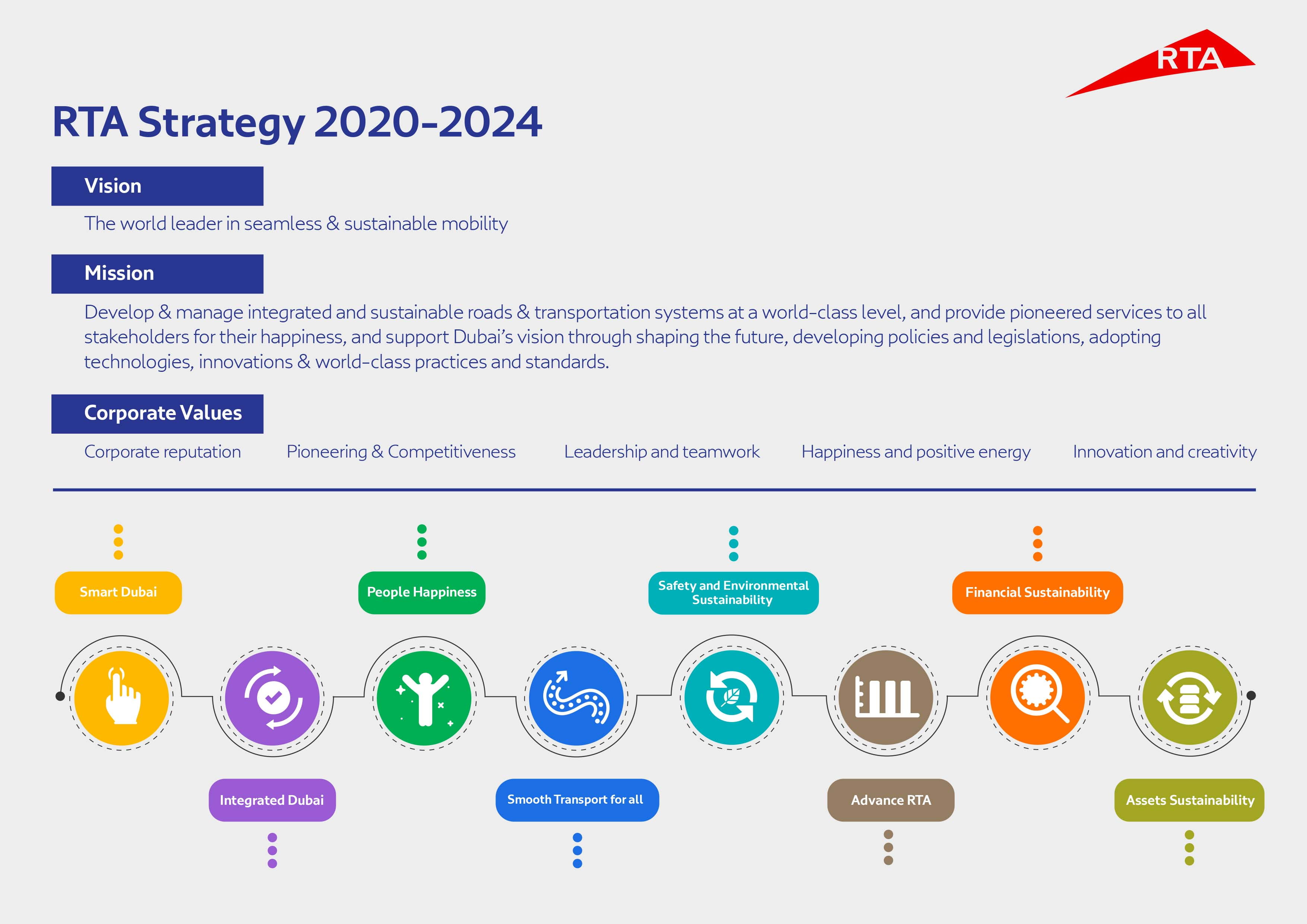 RTA

RTA Strategy 2020-2024

Vision

The world leader in seamless & sustainable mobility

Mission

Develop & manage integrated and sustainable roads & transportation systems at a world-class level, and provide pioneered services to all stakeholders for their happiness, and support Dubai's vision through shaping the future, developing policies and legislations, adopting technologies, innovations & world-class practices and standards.

Corporate Values

Corporate reputation

Pioneering & Competitiveness

Leadership and teamwork

Happiness and positive energy

Innovation and creativity

Smart Dubai

Integrated Dubai

People Happiness

Smooth Transport for all

Safety and Environmental Sustainability

Advance RTA

Financial Sustainability

Assets Sustainability